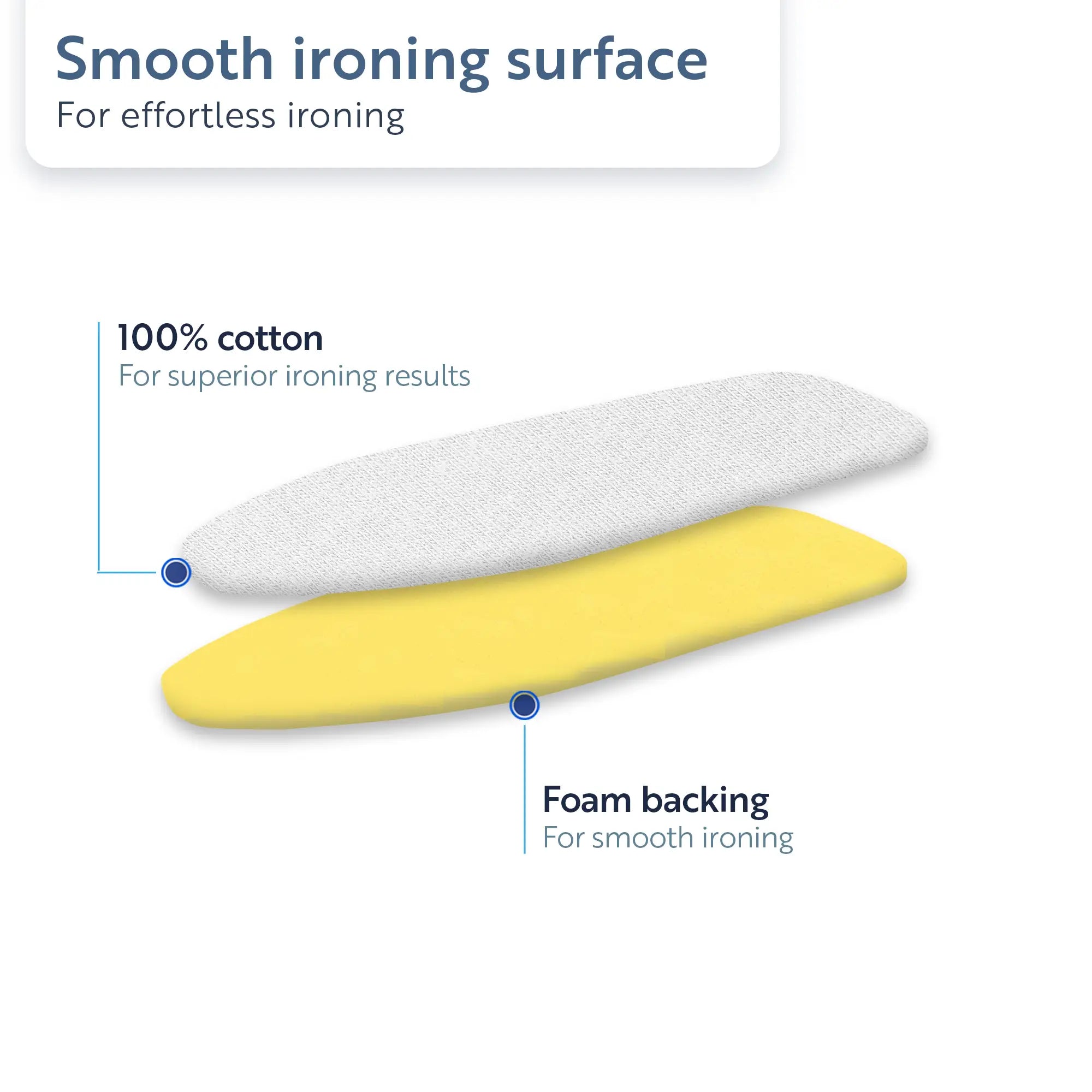 Smooth ironing surface
For effortless ironing

100% cotton
For superior ironing results

Foam backing
For smooth ironing